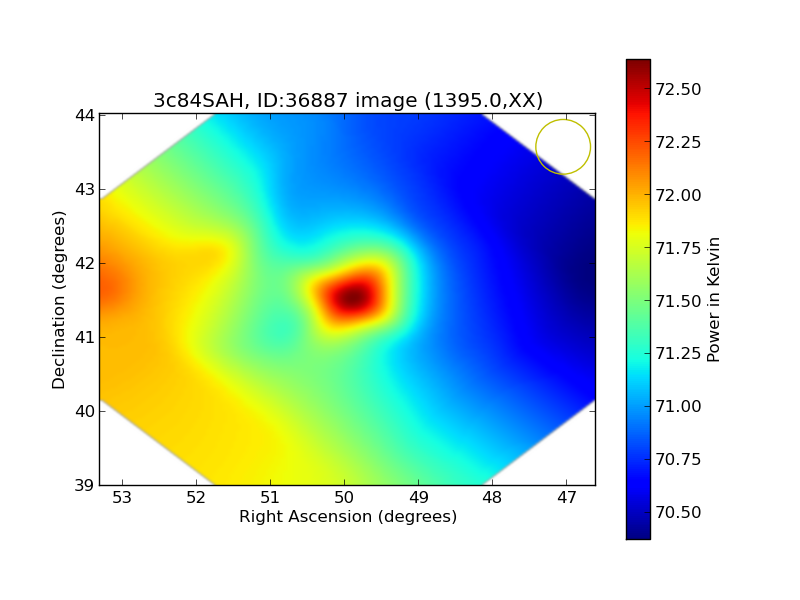 3c84SAH, ID:36887 image (1395.0,XX)

Declination (degrees)

44
43
42
41
40
39

53 52 51 50 49 48 47

Right Ascension (degrees)

72.50
72.25
72.00
71.75
71.50
71.25
71.00
70.75
70.50

Power in Kelvin